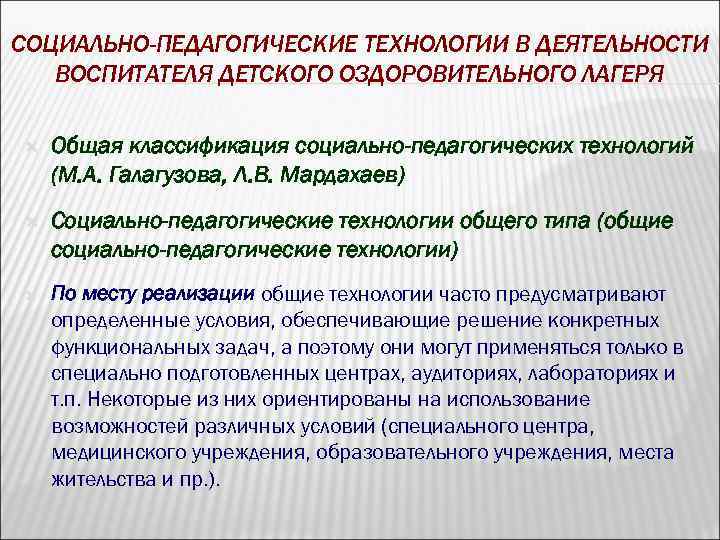 СОЦИАЛЬНО-ПЕДАГОГИЧЕСКИЕ ТЕХНОЛОГИИ В ДЕЯТЕЛЬНОСТИ ВОСПИТАТЕЛЯ ДЕТСКОГО ОЗДОРОВИТЕЛЬНОГО ЛАГЕРЯ

Общая классификация социально-педагогических технологий (М.А. Галагузова, Л.В. Мардахаев)

Социально-педагогические технологии общего типа (общие социально-педагогические технологии)

По месту реализации общие технологии часто предусматривают определенные условия, обеспечивающие решение конкретных функциональных задач, а поэтому они могут применяться только в специально подготовленных центрах, аудиториях, лабораториях и т.п. Некоторые из них ориентированы на использование возможностей различных условий (специального центра, медицинского учреждения, образовательного учреждения, места жительства и пр.).